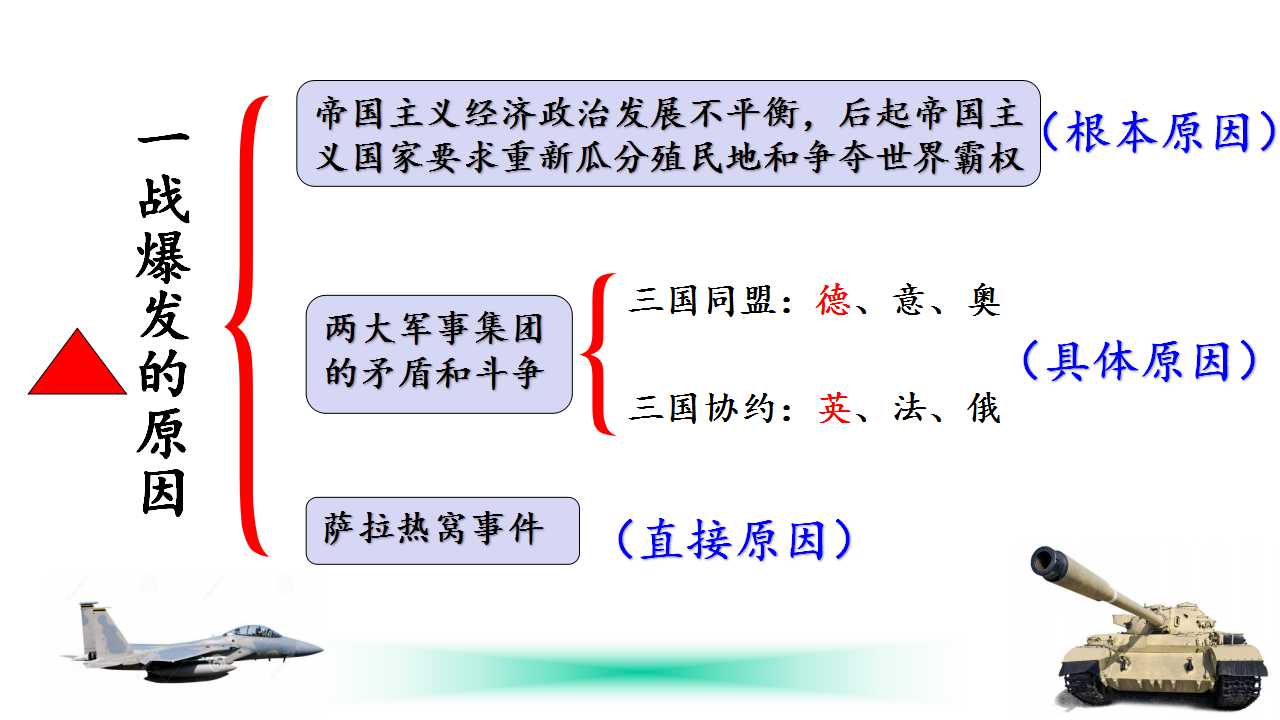 一战爆发的原因

帝国主义经济政治发展不平衡，后起帝国主义国家要求重新瓜分殖民地和争夺世界霸权 （根本原因）

两大军事集团的矛盾和斗争

三国同盟：德、意、奥

三国协约：英、法、俄

（具体原因）

萨拉热窝事件 （直接原因）